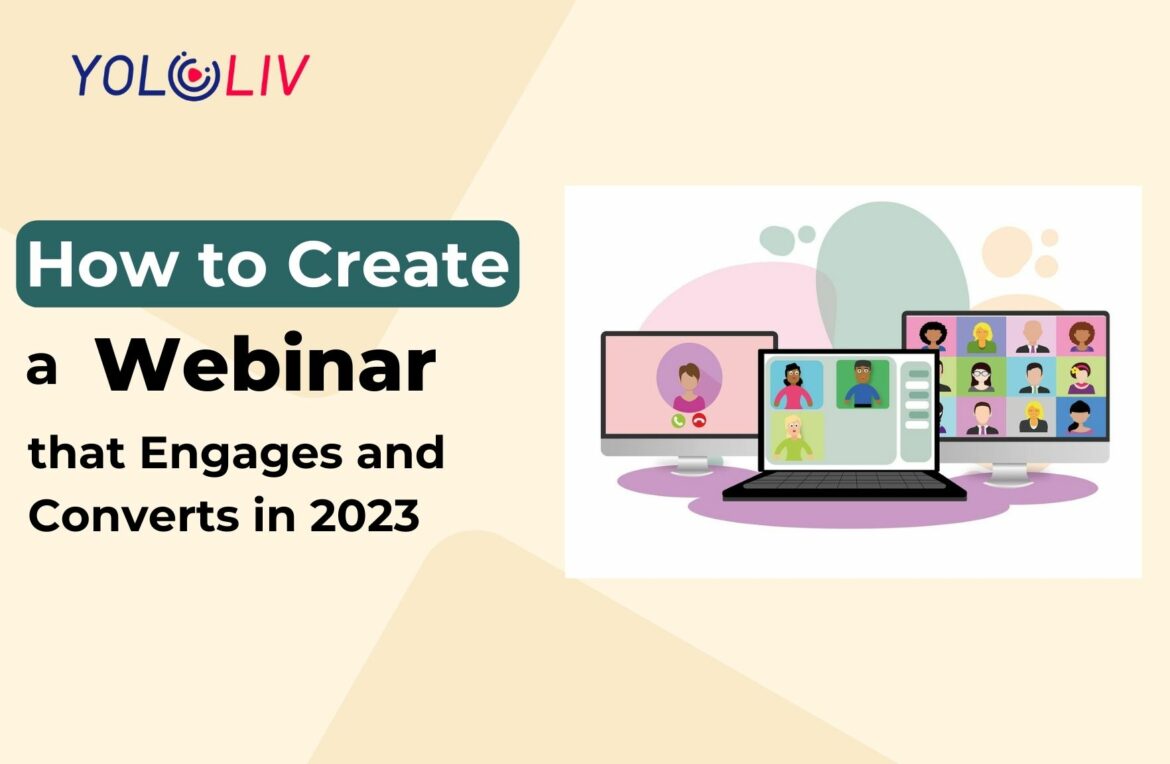 YOLOLIV

How to Create

a Webinar

that Engages and Converts in 2023